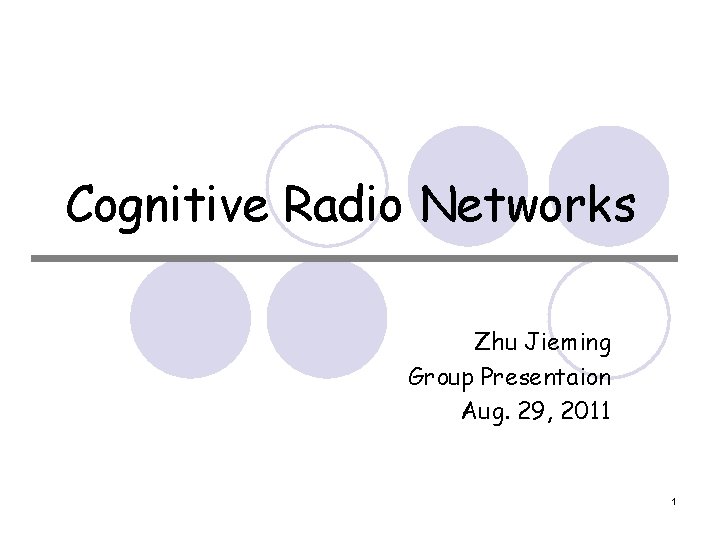 Cognitive Radio Networks

Zhu Jieming
Group Presentaion
Aug. 29, 2011

1